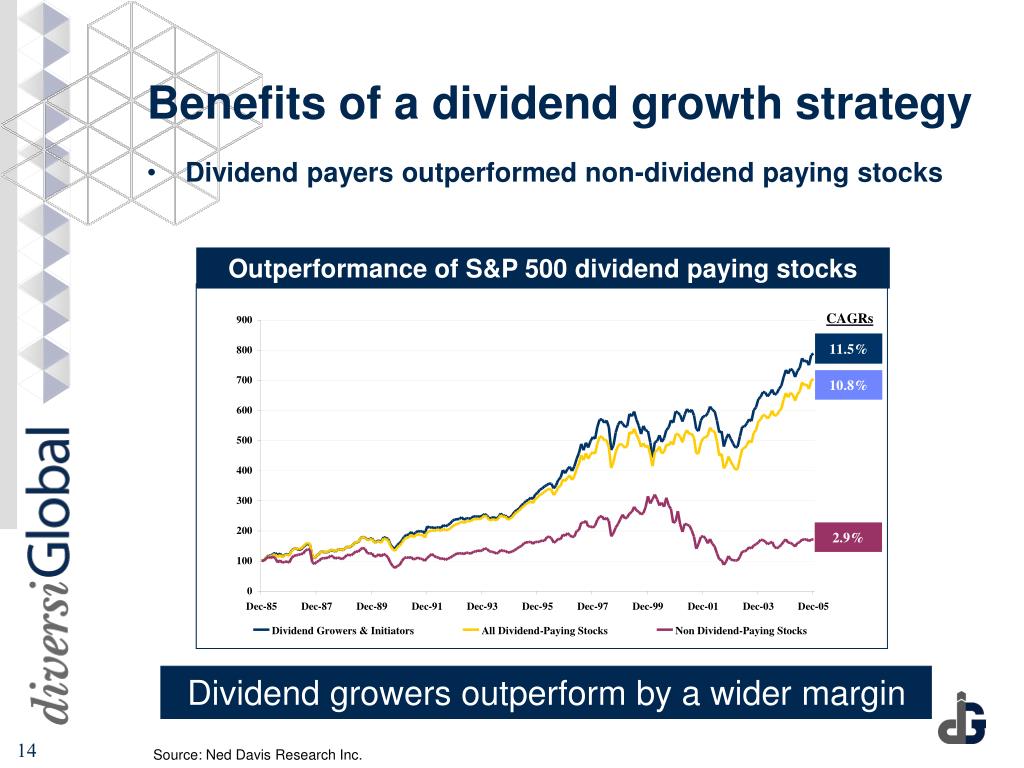 diversiGlobal

Benefits of a dividend growth strategy

• Dividend payers outperformed non-dividend paying stocks

Outperformance of S&P 500 dividend paying stocks

CAGRs

11.5%

10.8%

2.9%

900
800
700
600
500
400
300
200
100
0

Dec-85 Dec-87 Dec-89 Dec-91 Dec-93 Dec-95 Dec-97 Dec-99 Dec-01 Dec-03 Dec-05

Dividend Growers & Initiators
All Dividend-Paying Stocks
Non Dividend-Paying Stocks

Dividend growers outperform by a wider margin

14

Source: Ned Davis Research Inc.